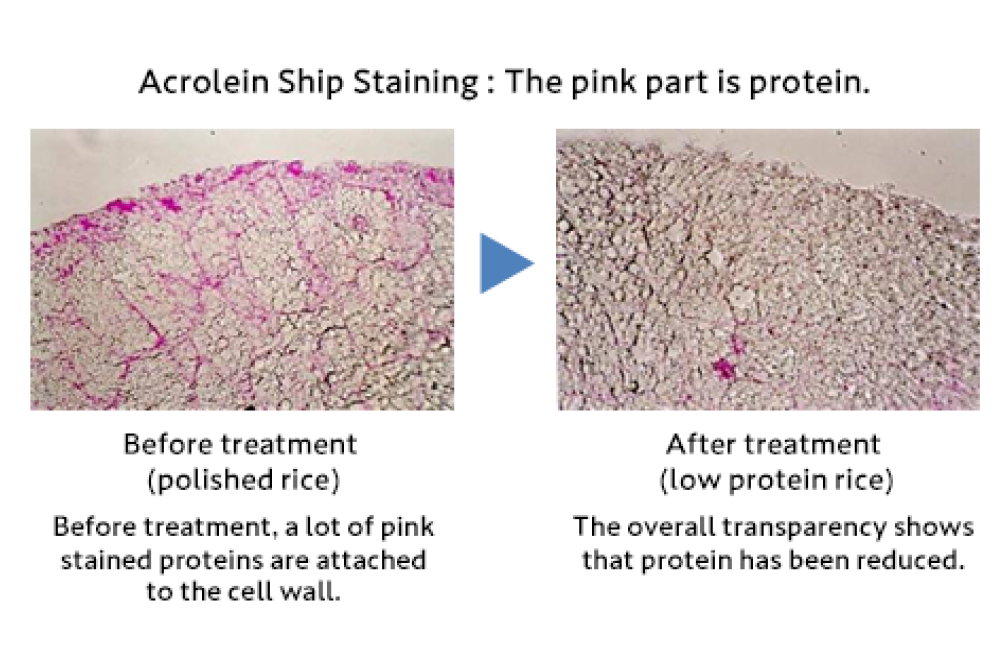 Acrolein Ship Staining : The pink part is protein.

Before treatment
(polished rice)

Before treatment, a lot of pink stained proteins are attached to the cell wall.

After treatment
(low protein rice)

The overall transparency shows that protein has been reduced.